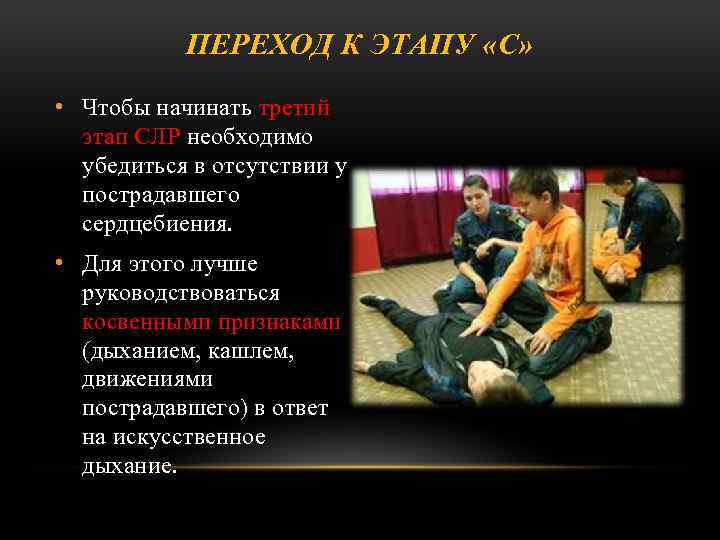 ПЕРЕХОД К ЭТАПУ «С»

• Чтобы начинать третий этап СЛР необходимо убедиться в отсутствии у пострадавшего сердцебиения.

• Для этого лучше руководствоваться косвенными признаками (дыханием, кашлем, движениями пострадавшего) в ответ на искусственное дыхание.